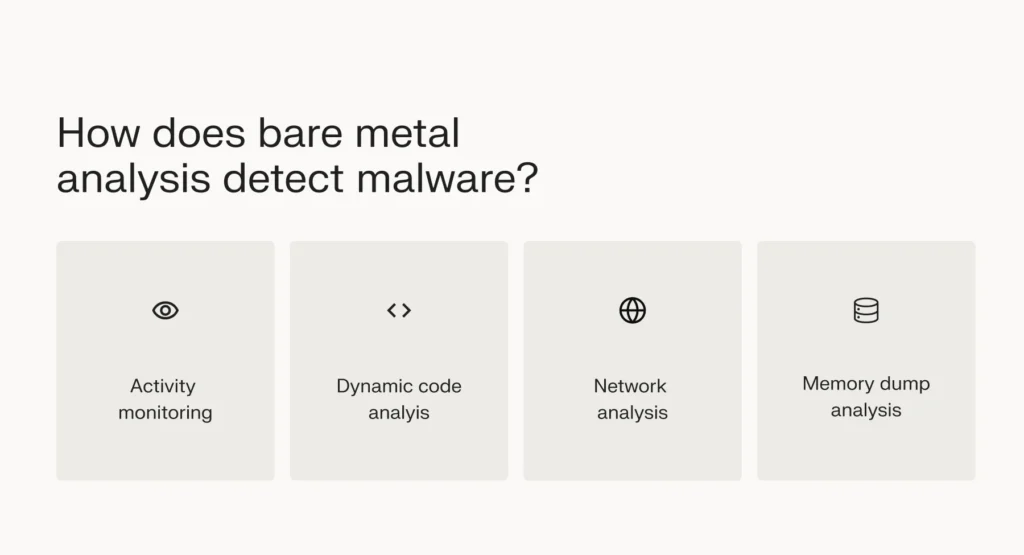 How does bare metal analysis detect malware?

Activity monitoring

Dynamic code analyis

Network analysis

Memory dump analysis